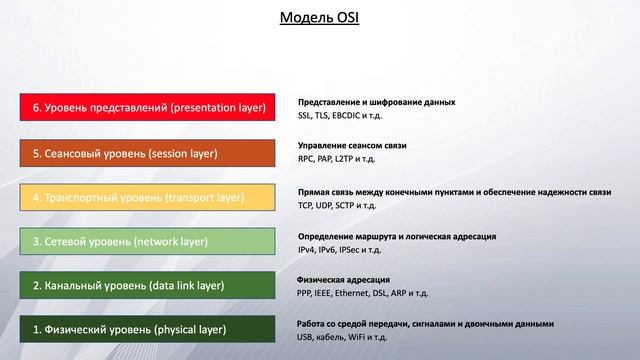 Модель OSI

6. Уровень представлений (presentation layer)

Представление и шифрование данных
SSL, TLS, EBCDIC и т.д.

5. Сеансовый уровень (session layer)

Управление сеансом связи
RPC, PAP, L2TP и т.д.

4. Транспортный уровень (transport layer)

Прямая связь между конечными пунктами и обеспечение надежности связи
TCP, UDP, SCTP и т.д.

3. Сетевой уровень (network layer)

Определение маршрута и логическая адресация
IPv4, IPv6, IPSec и т.д.

2. Канальный уровень (data link layer)

Физическая адресация
PPP, IEEE, Ethernet, DSL, ARP и т.д.

1. Физический уровень (physical layer)

Работа со средой передачи, сигналами и двоичными данными
USB, кабель, WiFi и т.д.